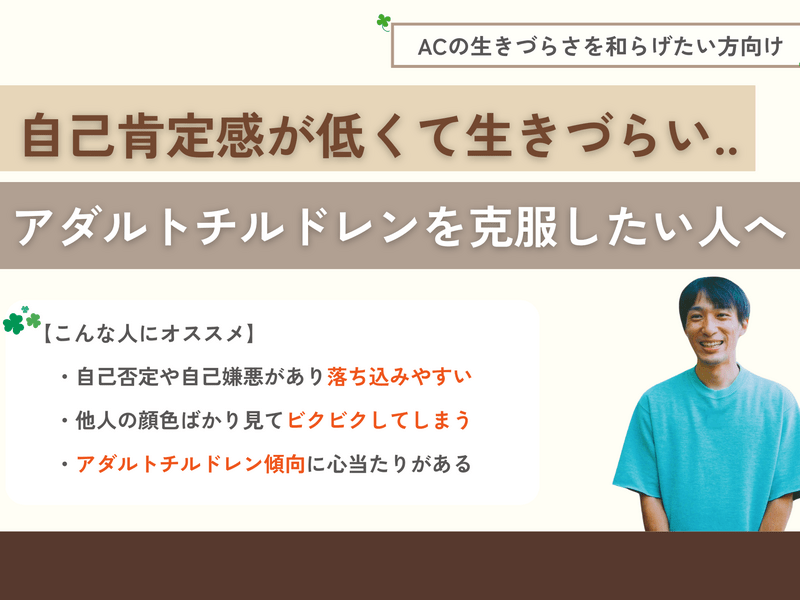 ACの生きづらさを和らげたい方向け

自己肯定感が低くて生きづらい..

アダルトチルドレンを克服したい人へ

【こんな人にオススメ】

・自己否定や自己嫌悪があり落ち込みやすい

・他人の顔色ばかり見てビクビクしてしまう

・アダルトチルドレン傾向に心当たりがある